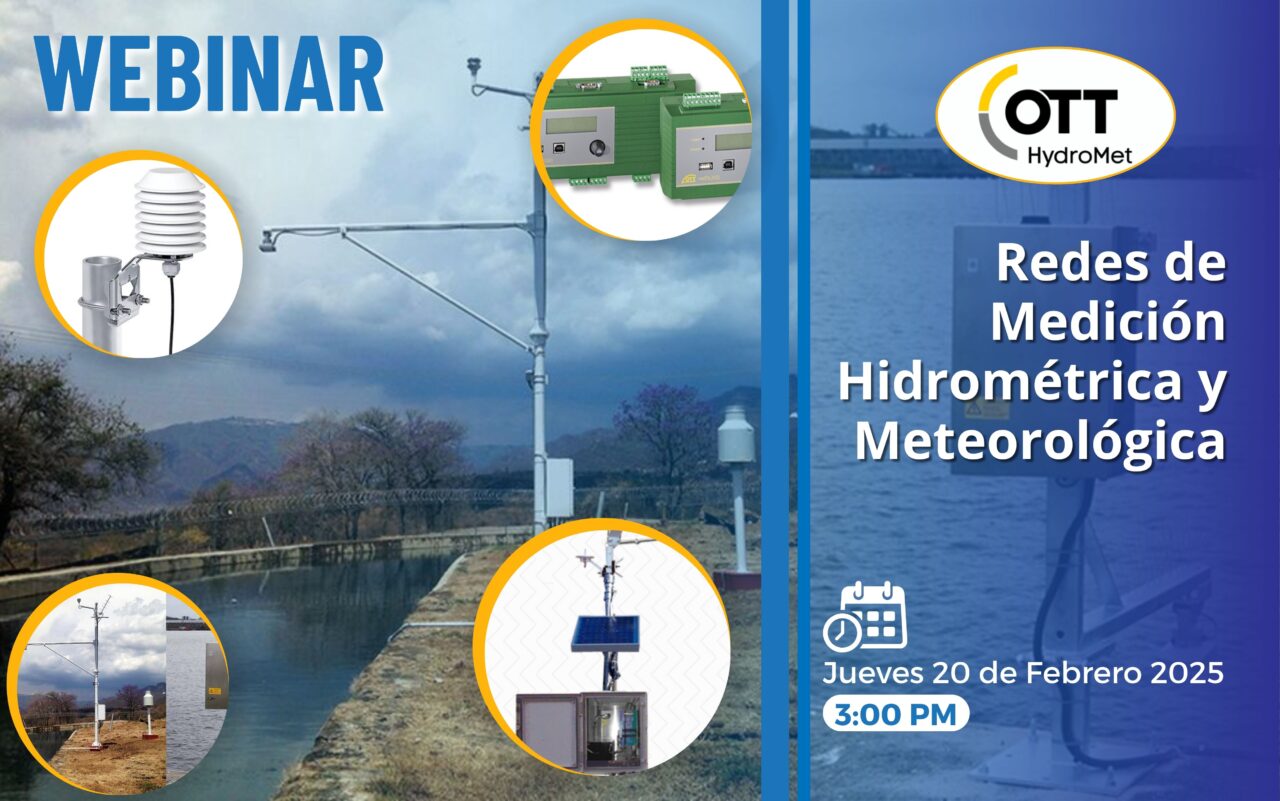 WEBINAR

OTT
HydroMet

Redes de Medición Hidrométrica y Meteorológica

Jueves 20 de Febrero 2025
3:00 PM